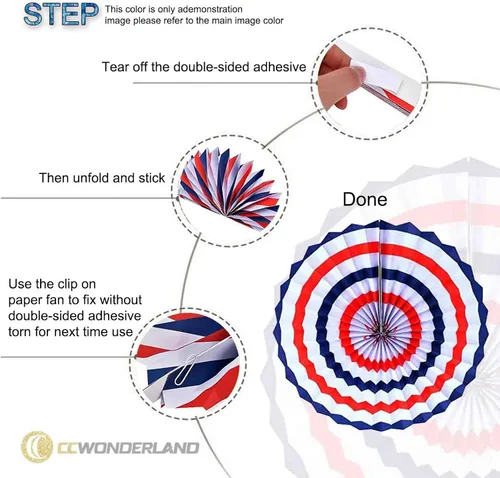 STEP This color is only ademonstration image please refer to the main image color

Tear off the double-sided adhesive

Then unfold and stick

Done

Use the clip on paper fan to fix without double-sided adhesive torn for next time use

CCWONDERLAND